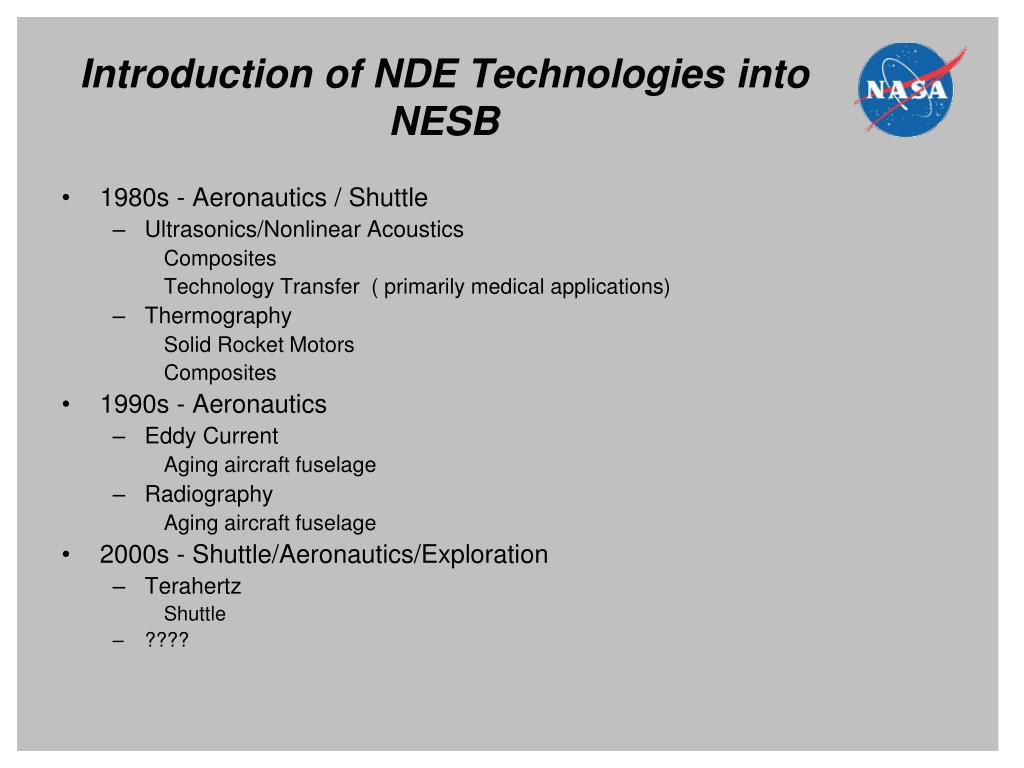 Introduction of NDE Technologies into NESB

NASA

• 1980s - Aeronautics / Shuttle
– Ultrasonics/Nonlinear Acoustics
Composites
Technology Transfer ( primarily medical applications)
– Thermography
Solid Rocket Motors
Composites
• 1990s - Aeronautics
– Eddy Current
Aging aircraft fuselage
– Radiography
Aging aircraft fuselage
• 2000s - Shuttle/Aeronautics/Exploration
– Terahertz
Shuttle
– ????